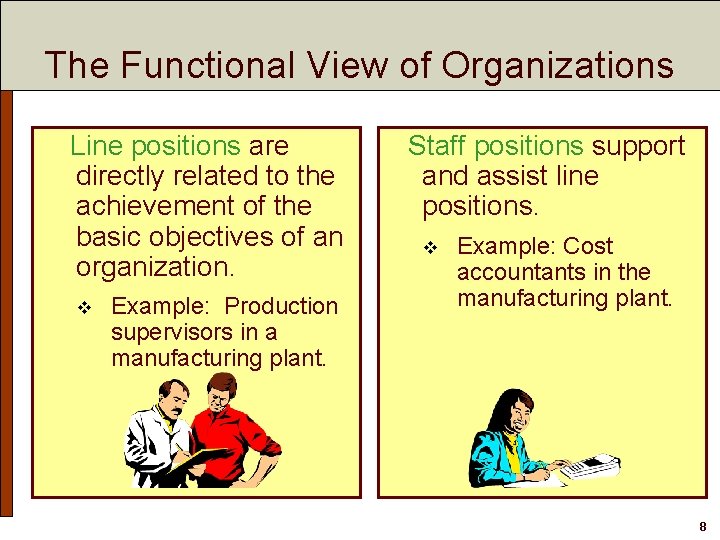 The Functional View of Organizations

Line positions are directly related to the achievement of the basic objectives of an organization.

❖ Example: Production supervisors in a manufacturing plant.

Staff positions support and assist line positions.

❖ Example: Cost accountants in the manufacturing plant.

8